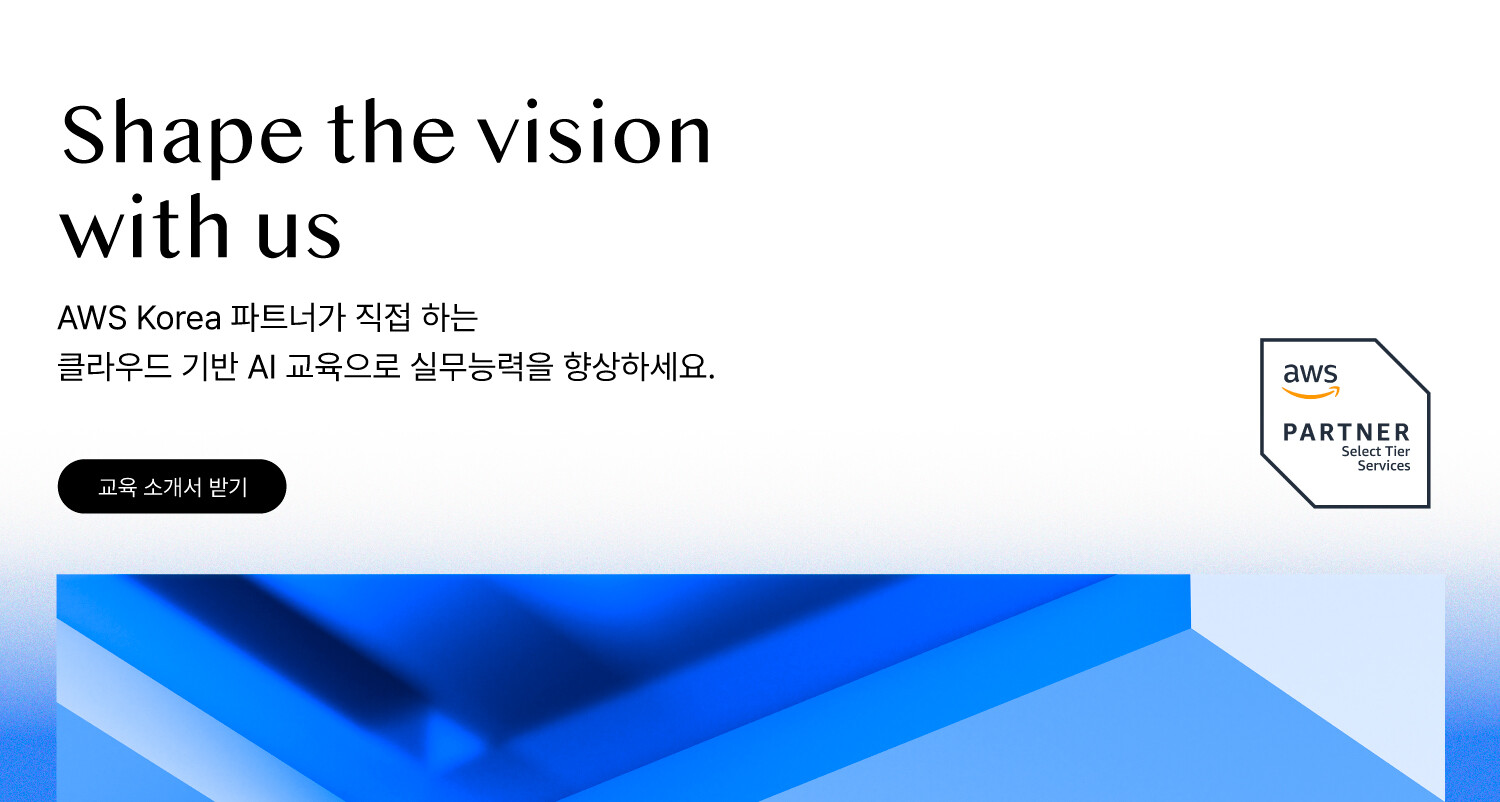 Shape the vision with us

AWS Korea 파트너가 직접 하는
클라우드 기반 AI 교육으로 실무능력을 향상하세요.

교육 소개서 받기

aws
PARTNER
Select Tier
Services